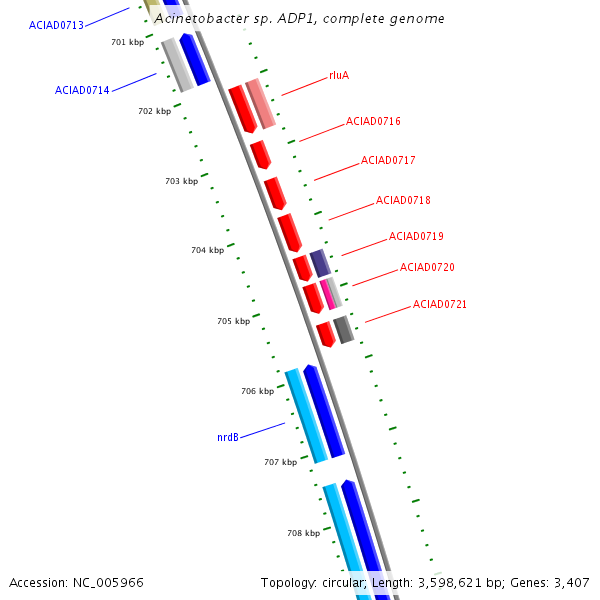 Acinetobacter sp. ADP1, complete genome

ACIAD0713
701 kbp
ACIAD0714
702 kbp
703 kbp
704 kbp
705 kbp
706 kbp
nrdB
707 kbp
708 kbp

rluA
ACIAD0716
ACIAD0717
ACIAD0718
ACIAD0719
ACIAD0720
ACIAD0721

Accession: NC_005966
Topology: circular; Length: 3,598,621 bp; Genes: 3,407